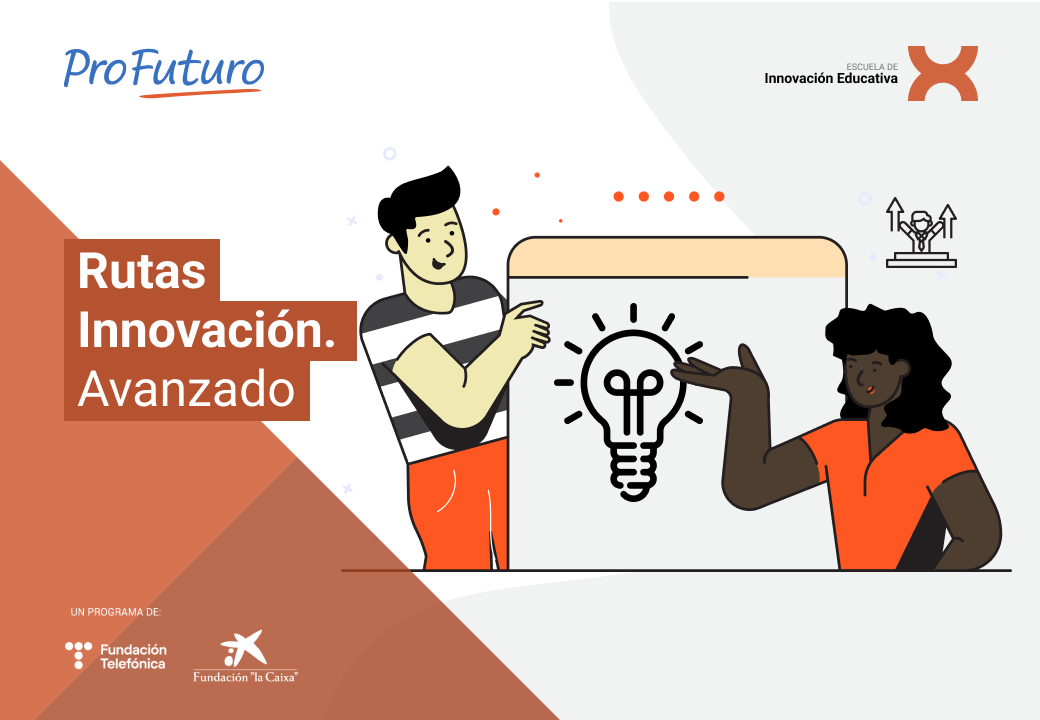 ProFuturo

ESCUELA DE
Innovación Educativa

Rutas
Innovación.
Avanzado

UN PROGRAMA DE:

Fundación
Telefónica

Fundación "la Caixa"